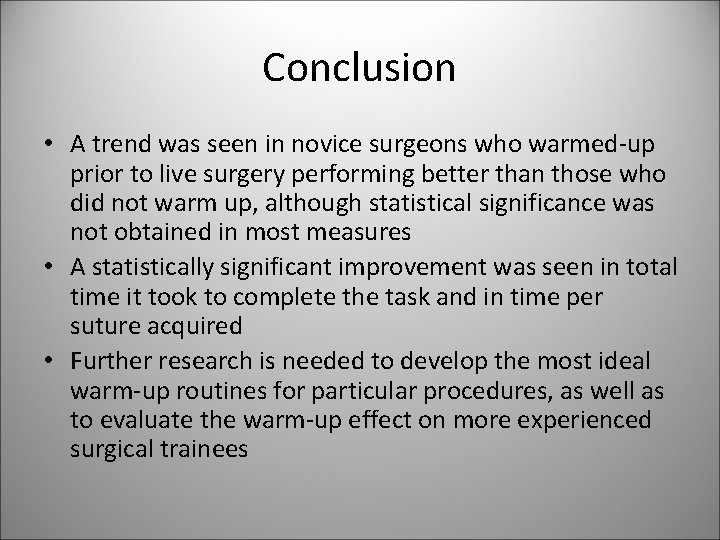 Conclusion

• A trend was seen in novice surgeons who warmed-up prior to live surgery performing better than those who did not warm up, although statistical significance was not obtained in most measures
• A statistically significant improvement was seen in total time it took to complete the task and in time per suture acquired
• Further research is needed to develop the most ideal warm-up routines for particular procedures, as well as to evaluate the warm-up effect on more experienced surgical trainees